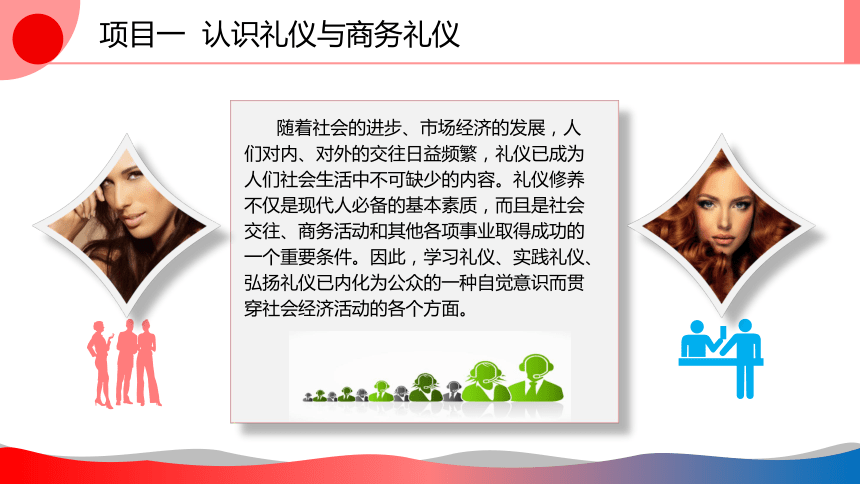 项目一 认识礼仪与商务礼仪

随着社会的进步、市场经济的发展，人们对内、对外的交往日益频繁，礼仪已成为人们社会生活中不可缺少的内容。礼仪修养不仅是现代人必备的基本素质，而且是社会交往、商务活动和其他各项事业取得成功的一个重要条件。因此，学习礼仪、实践礼仪、弘扬礼仪已内化为公众的一种自觉意识而贯穿社会经济活动的各个方面。